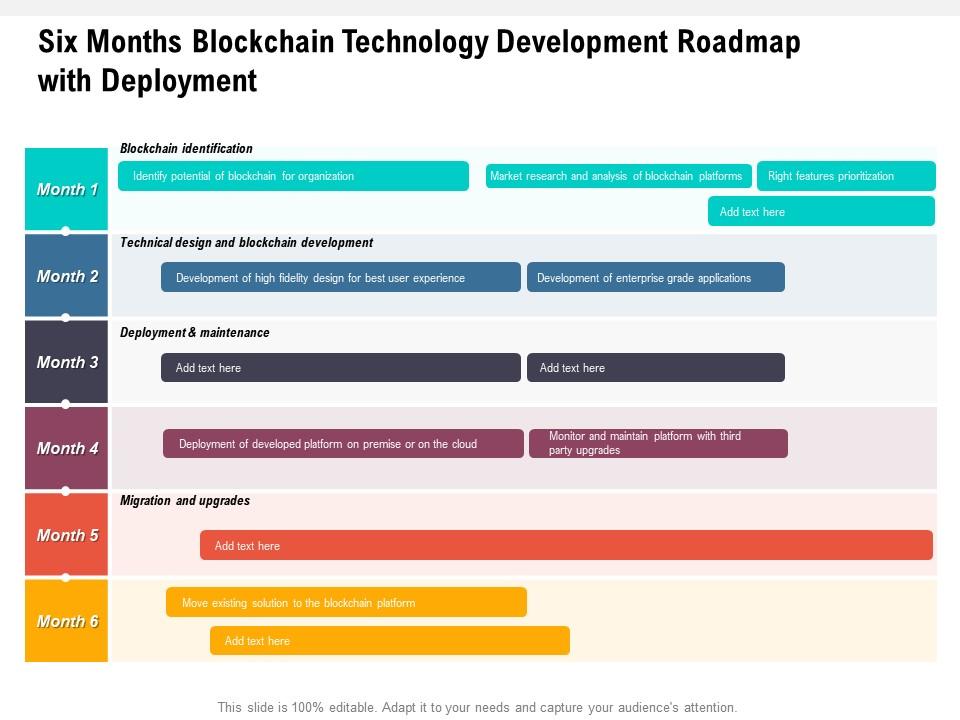 Six Months Blockchain Technology Development Roadmap with Deployment

Month 1

Blockchain identification

Identify potential of blockchain for organization

Market research and analysis of blockchain platforms

Right features prioritization

Add text here

Month 2

Technical design and blockchain development

Development of high fidelity design for best user experience

Development of enterprise grade applications

Month 3

Deployment & maintenance

Add text here

Add text here

Month 4

Deployment of developed platform on premise or on the cloud

Monitor and maintain platform with third party upgrades

Month 5

Migration and upgrades

Add text here

Month 6

Move existing solution to the blockchain platform

Add text here

This slide is 100% editable. Adapt it to your needs and capture your audience's attention.